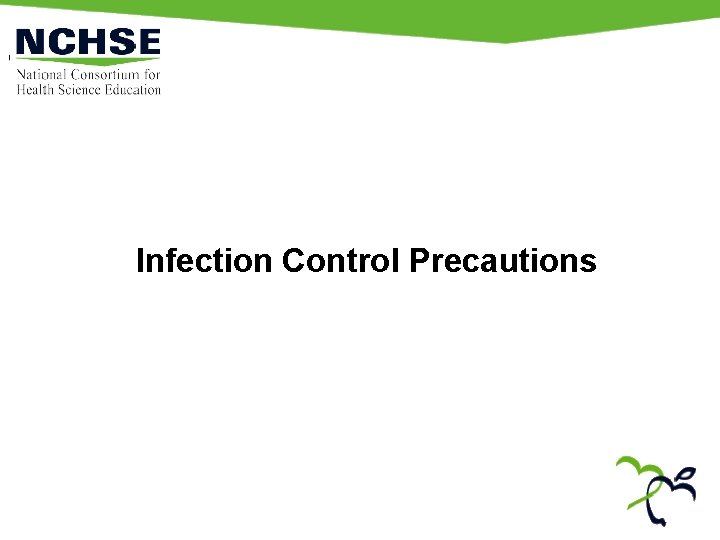 NCHSE
National Consortium for Health Science Education

Infection Control Precautions